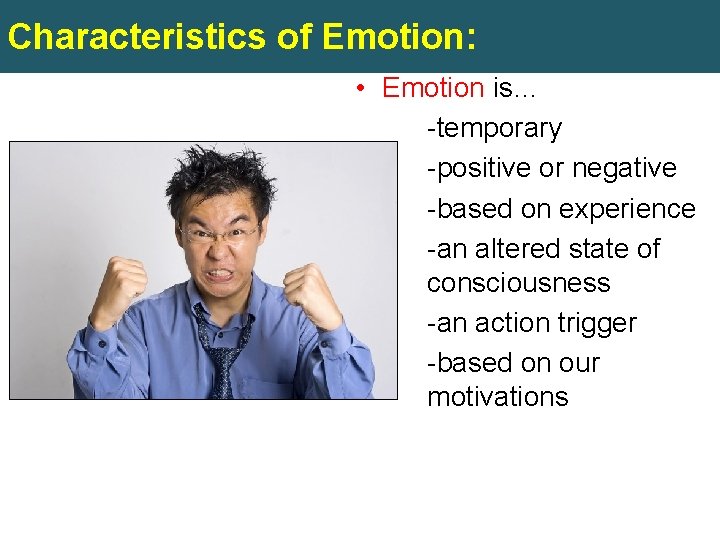 Characteristics of Emotion:

• Emotion is…

-temporary

-positive or negative

-based on experience

-an altered state of consciousness

-an action trigger

-based on our motivations